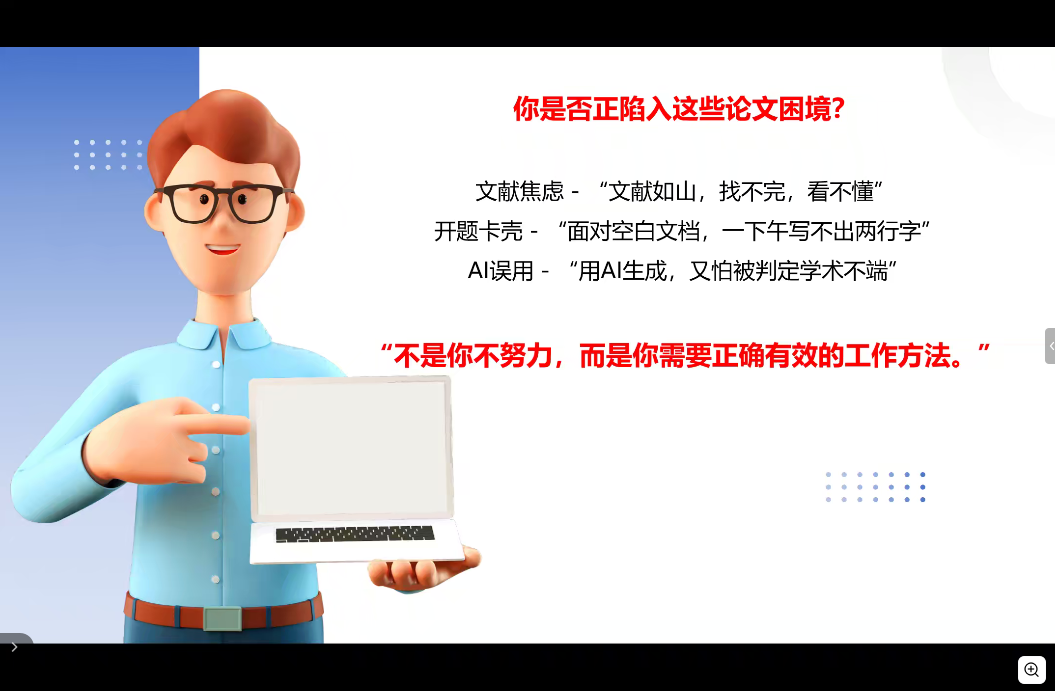 你是否正陷入这些论文困境?

文献焦虑 - “文献如山，找不完，看不懂”
开题卡壳 - “面对空白文档，一下午写不出两行字”
AI误用 - “用AI生成，又怕被判定学术不端”

“不是你不努力，而是你需要正确有效的工作方法。”